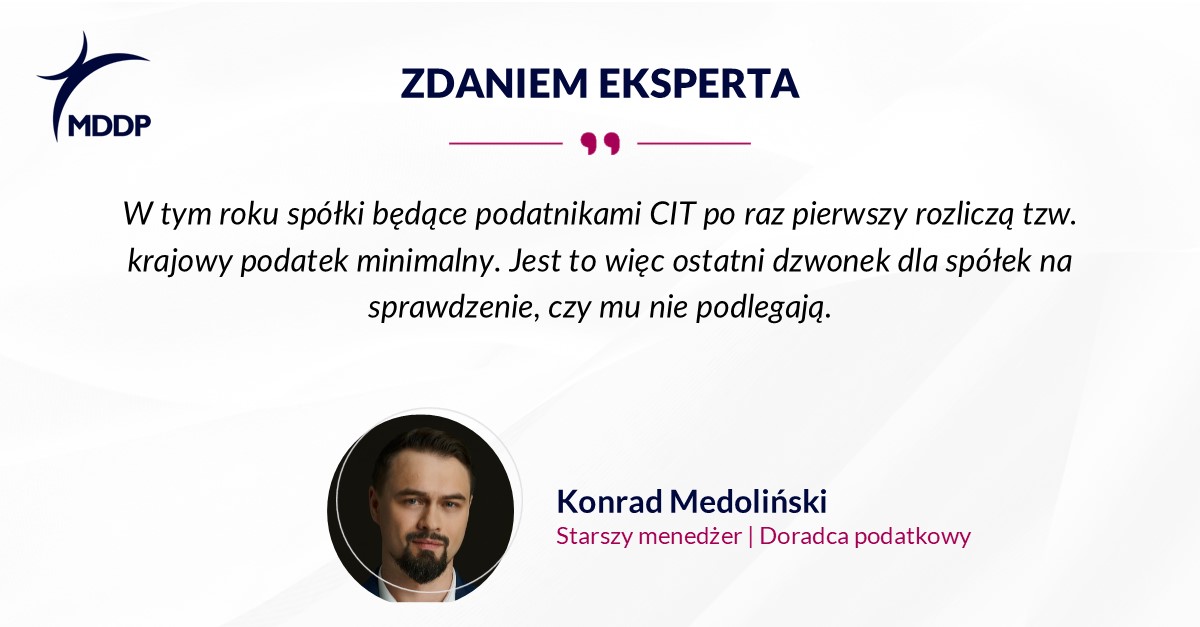 MDDP

ZDANIEM EKSPERTA

W tym roku spółki będące podatnikami CIT po raz pierwszy rozliczą tzw. krajowy podatek minimalny. Jest to więc ostatni dzwonek dla spółek na sprawdzenie, czy mu nie podlegają.

Konrad Medoliński
Starszy menedżer | Doradca podatkowy